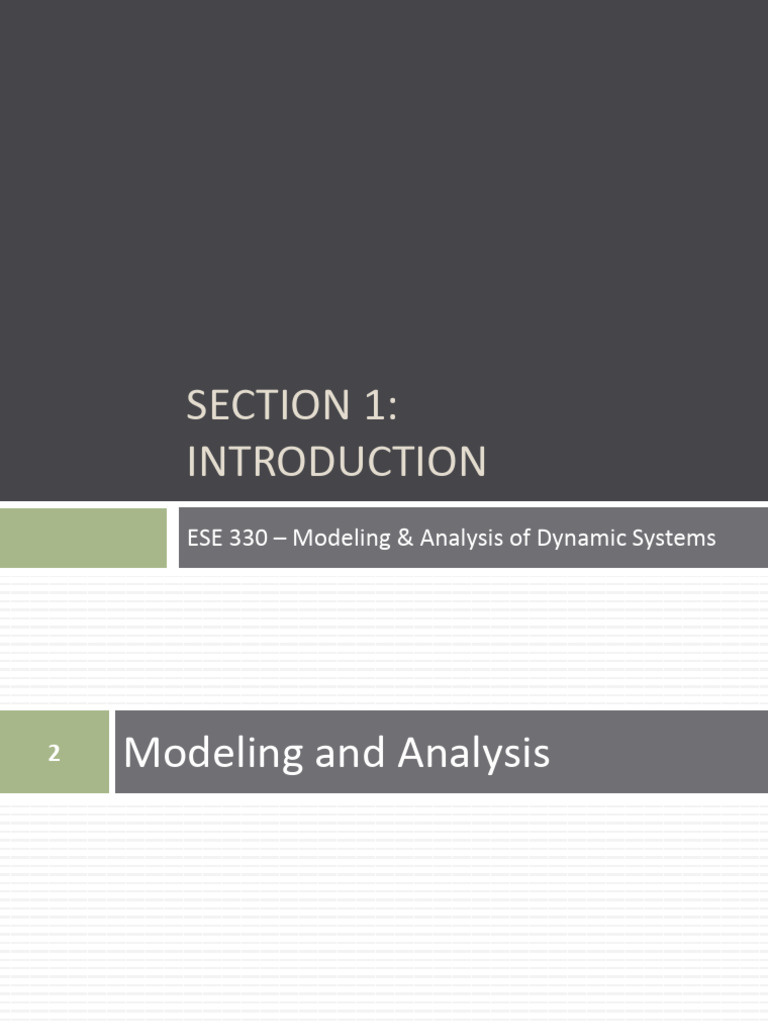 SECTION 1: INTRODUCTION

ESE 330 – Modeling & Analysis of Dynamic Systems

2

Modeling and Analysis